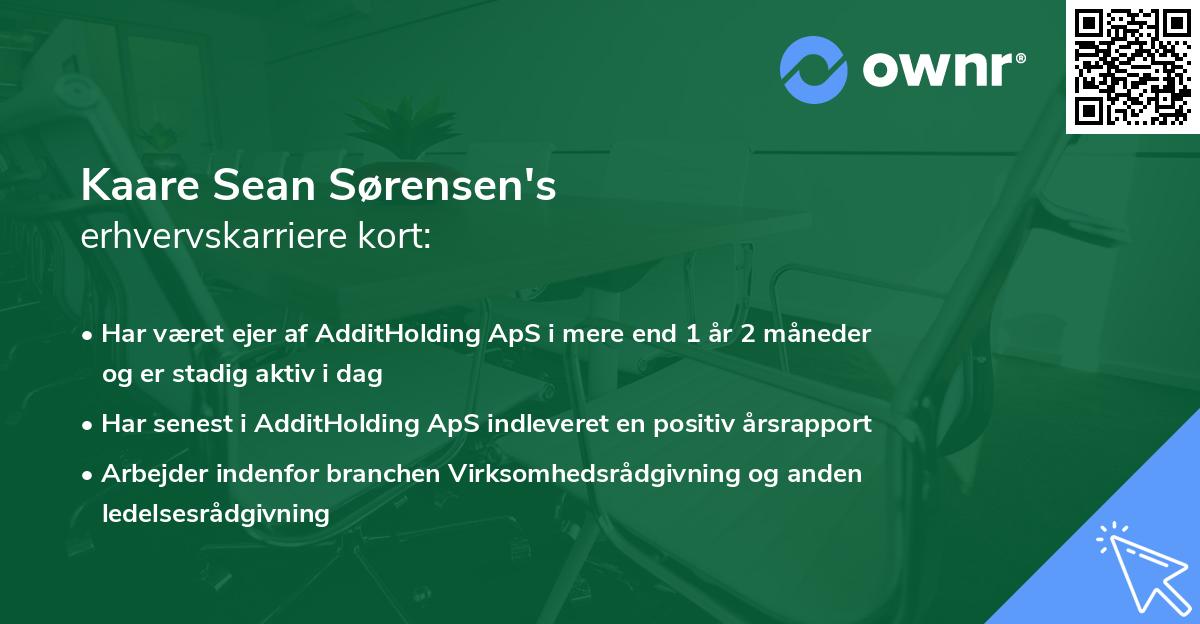 ownr®

Kaare Sean Sørensen's
erhvervskarriere kort:

• Har været ejer af AdditHolding ApS i mere end 1 år 2 måneder og er stadig aktiv i dag
• Har senest i AdditHolding ApS indleveret en positiv årsrapport
• Arbejder indenfor branchen Virksomhedsrådgivning og anden ledelsesrådgivning